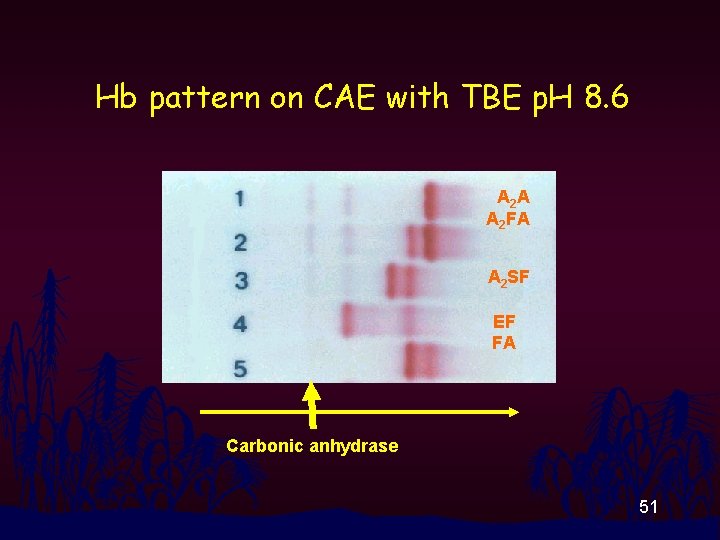 Hb pattern on CAE with TBE pH 8.6

1
2
3
4
5

$A_2A$
$A_2FA$
$A_2SF$
EF
FA

Carbonic anhydrase

51